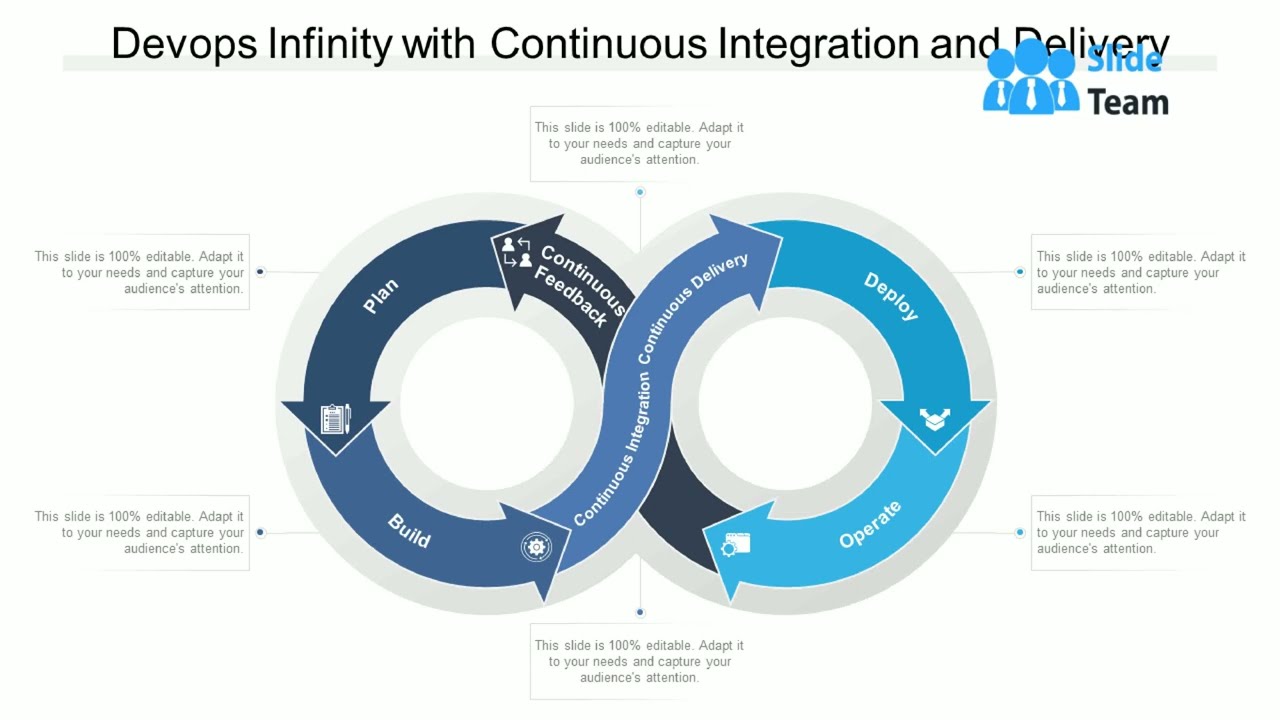 Devops Infinity with Continuous Integration and Delivery

Slide Team

This slide is 100% editable. Adapt it to your needs and capture your audience's attention.

This slide is 100% editable. Adapt it to your needs and capture your audience's attention.

This slide is 100% editable. Adapt it to your needs and capture your audience's attention.

Plan

Continuous Feedback

Continuous Integration

Continuous Delivery

Deploy

Build

Operate

This slide is 100% editable. Adapt it to your needs and capture your audience's attention.

This slide is 100% editable. Adapt it to your needs and capture your audience's attention.

This slide is 100% editable. Adapt it to your needs and capture your audience's attention.